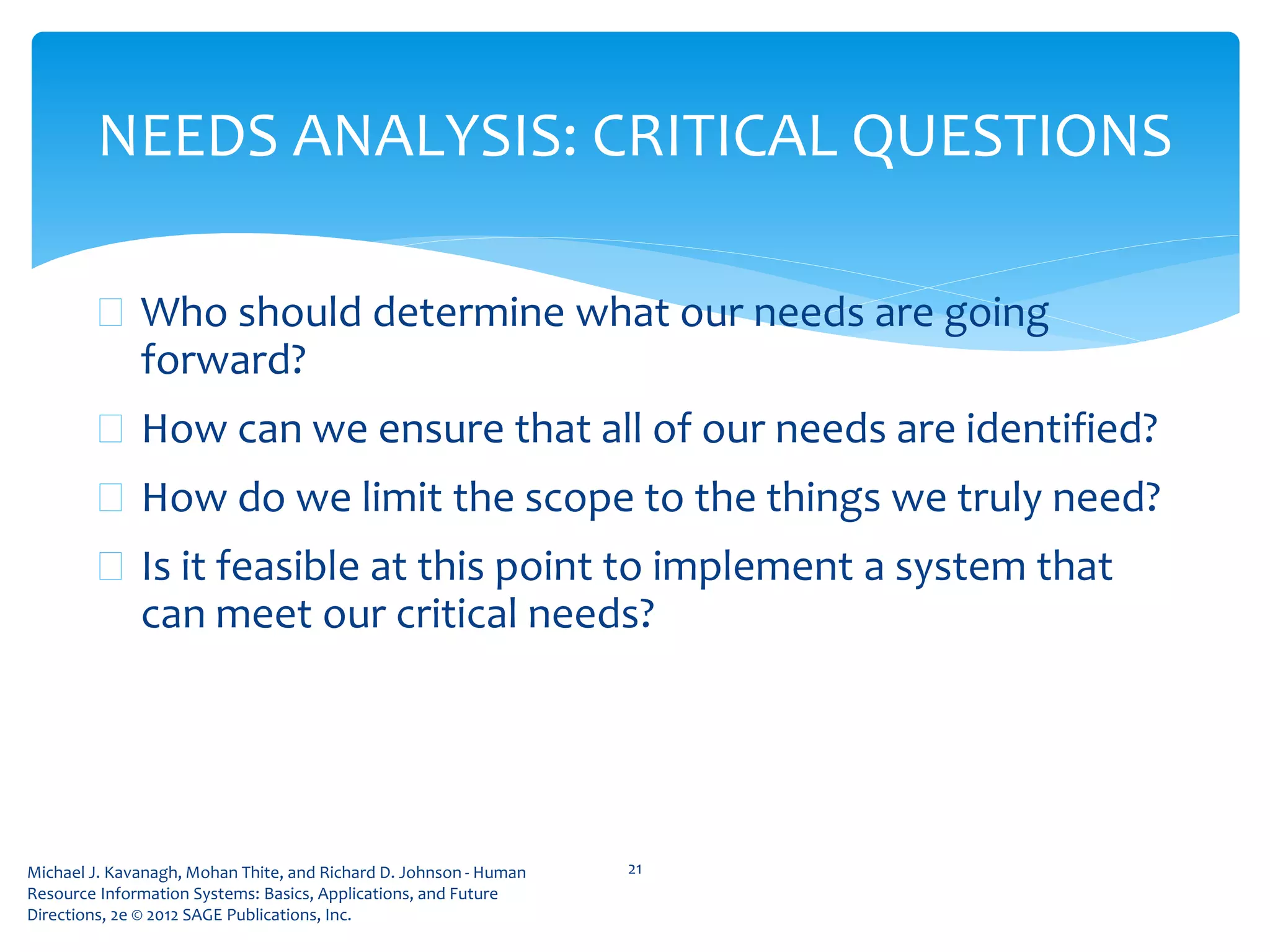 NEEDS ANALYSIS: CRITICAL QUESTIONS

Who should determine what our needs are going forward?

How can we ensure that all of our needs are identified?

How do we limit the scope to the things we truly need?

Is it feasible at this point to implement a system that can meet our critical needs?

Michael J. Kavanagh, Mohan Thite, and Richard D. Johnson - Human Resource Information Systems: Basics, Applications, and Future Directions, 2e © 2012 SAGE Publications, Inc.

21